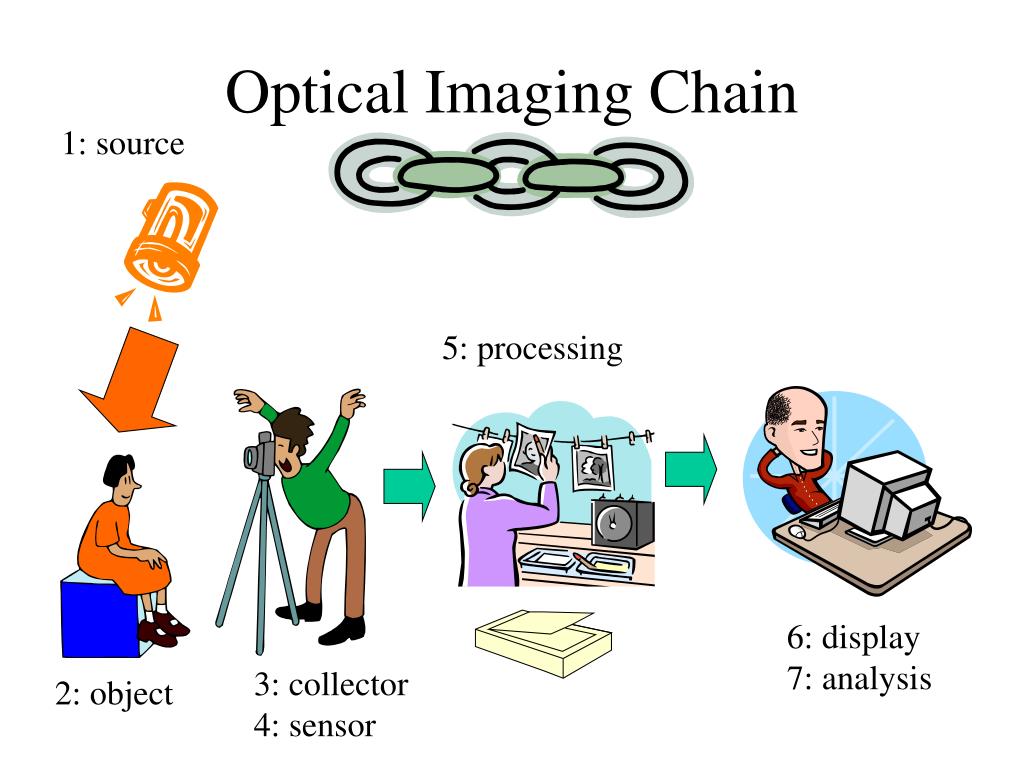 Optical Imaging Chain

1: source

5: processing

2: object

3: collector
4: sensor

6: display
7: analysis